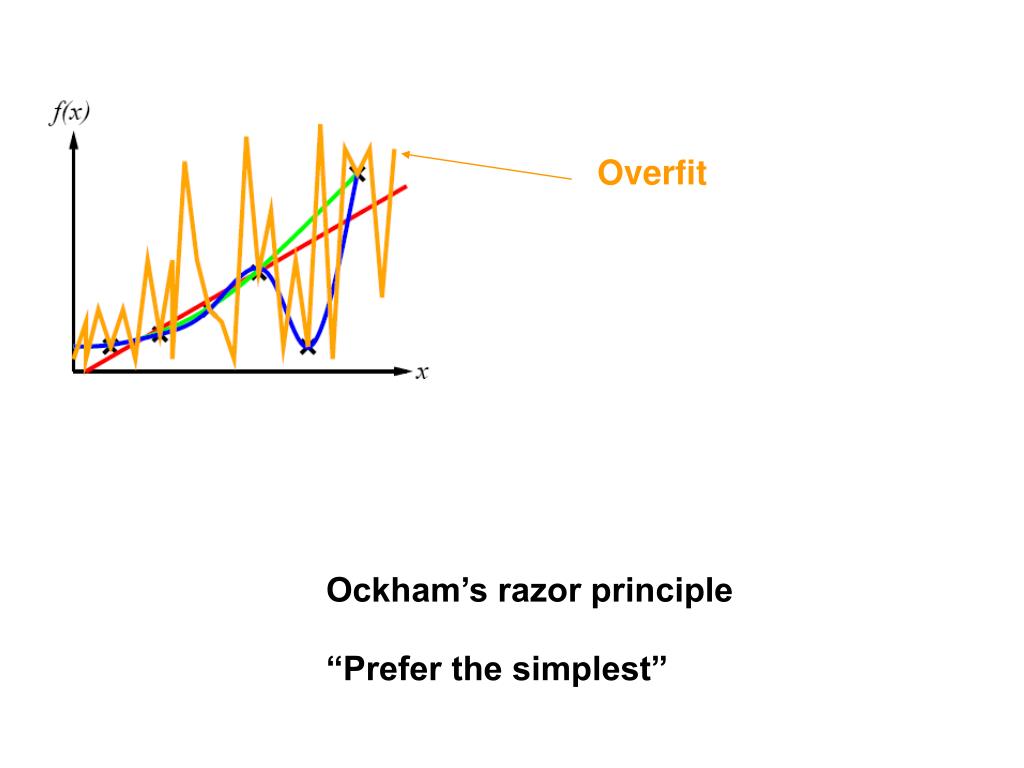 $f(x)$

$x$

Overfit

Ockham’s razor principle

“Prefer the simplest”